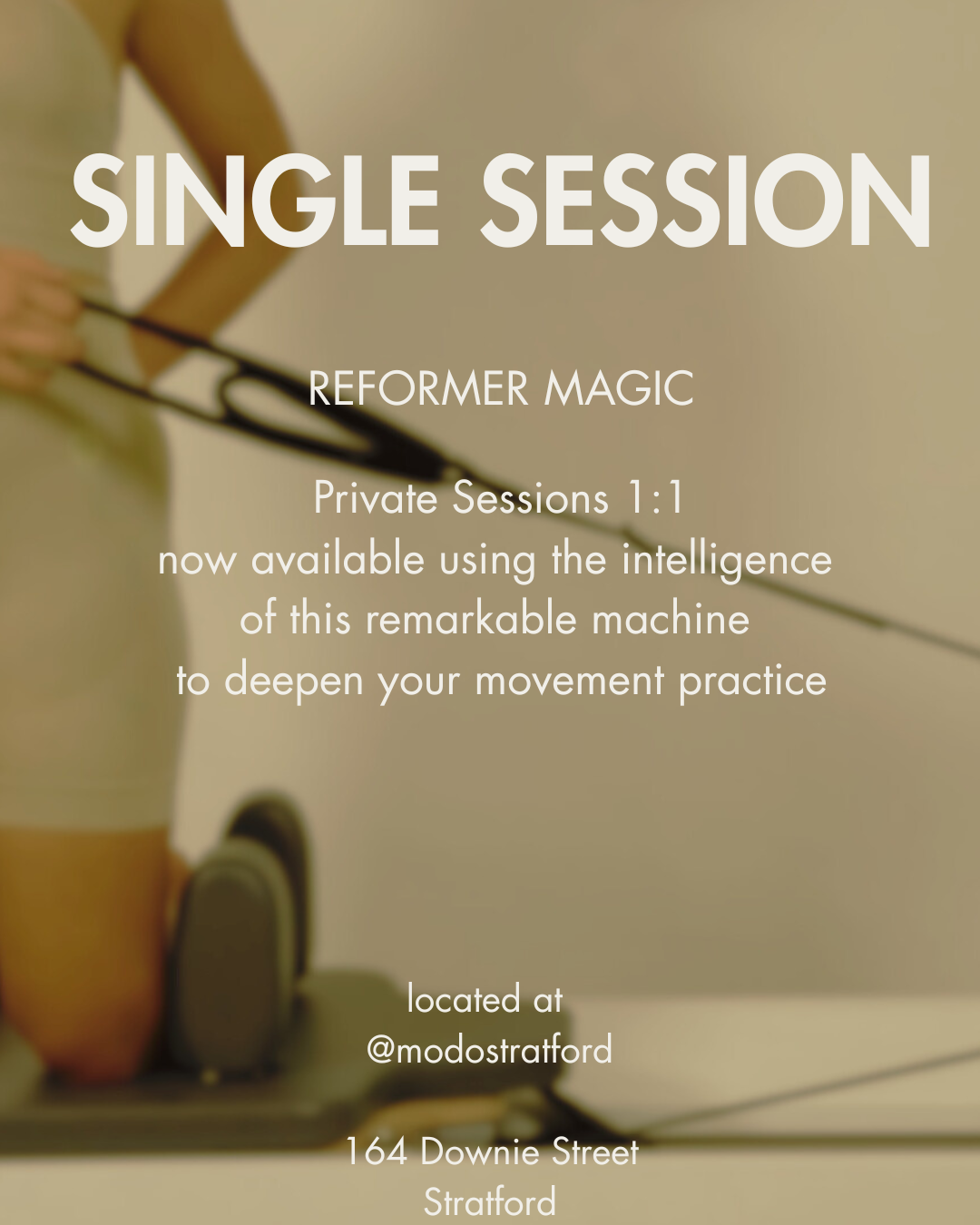 SINGLE SESSION

REFORMER MAGIC

Private Sessions 1:1
now available using the intelligence
of this remarkable machine
to deepen your movement practice

located at
@modostratford

164 Downie Street
Stratford